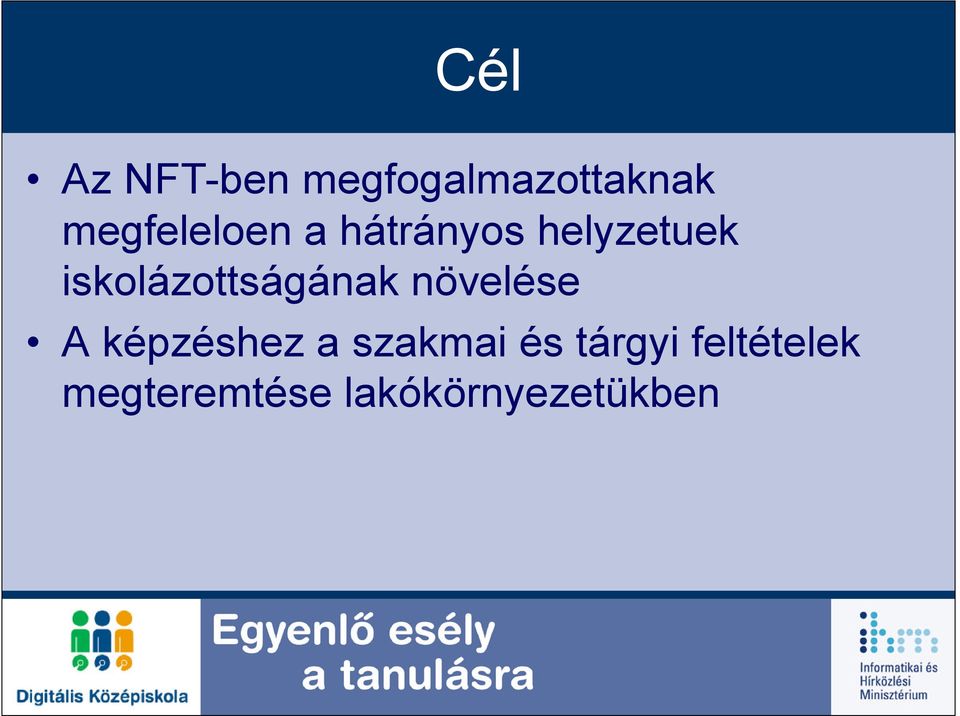 Cél

• Az NFT-ben megfogalmazottaknak megfeleloen a hátrányos helyzetuek iskolázottságának növelése

• A képzéshez a szakmai és tárgyi feltételek megteremtése lakókörnyezetükben

Digitális Középiskola

Egyenlő esély a tanulásra

Informatikai és Hírközlési Minisztérium